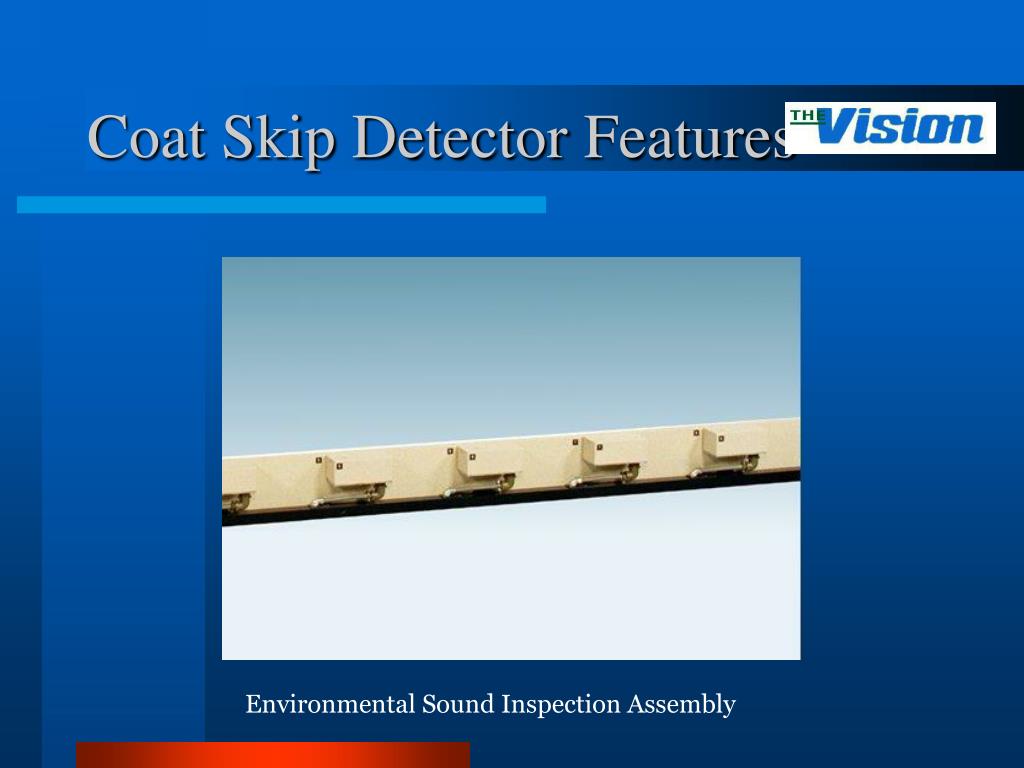 Coat Skip Detector Features

THE Vision

Environmental Sound Inspection Assembly